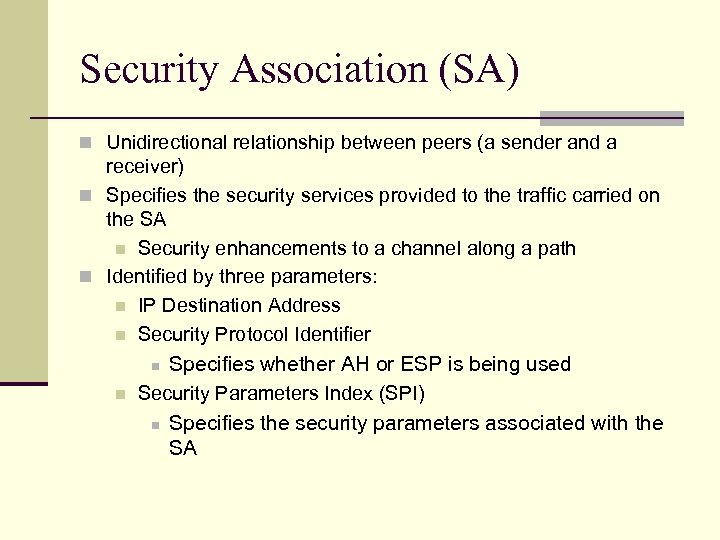 Security Association (SA)

Unidirectional relationship between peers (a sender and a receiver)

Specifies the security services provided to the traffic carried on the SA

Security enhancements to a channel along a path

Identified by three parameters:

IP Destination Address

Security Protocol Identifier

Specifies whether AH or ESP is being used

Security Parameters Index (SPI)

Specifies the security parameters associated with the SA